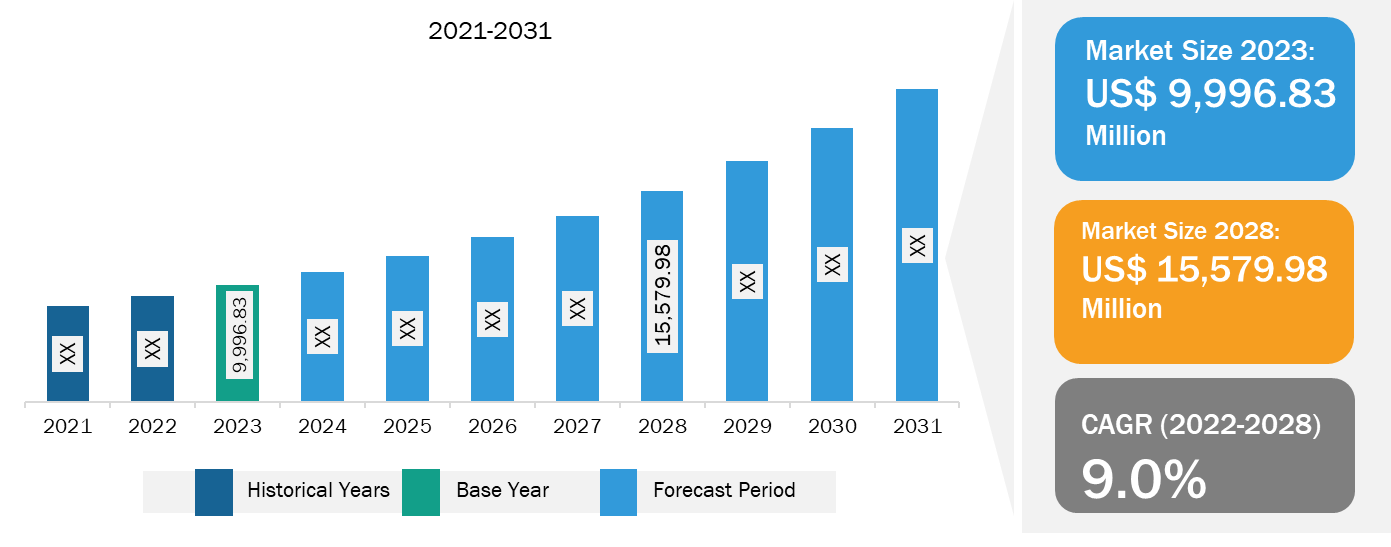 2021-2031

XX
XX
9,996.83
XX
XX
XX
XX
15,579.98
XX
XX
XX

2021 2022 2023 2024 2025 2026 2027 2028 2029 2030 2031

Historical Years
Base Year
Forecast Period

Market Size 2023:
US$ 9,996.83
Million

Market Size 2028:
US$ 15,579.98
Million

CAGR (2022-2028)
9.0%